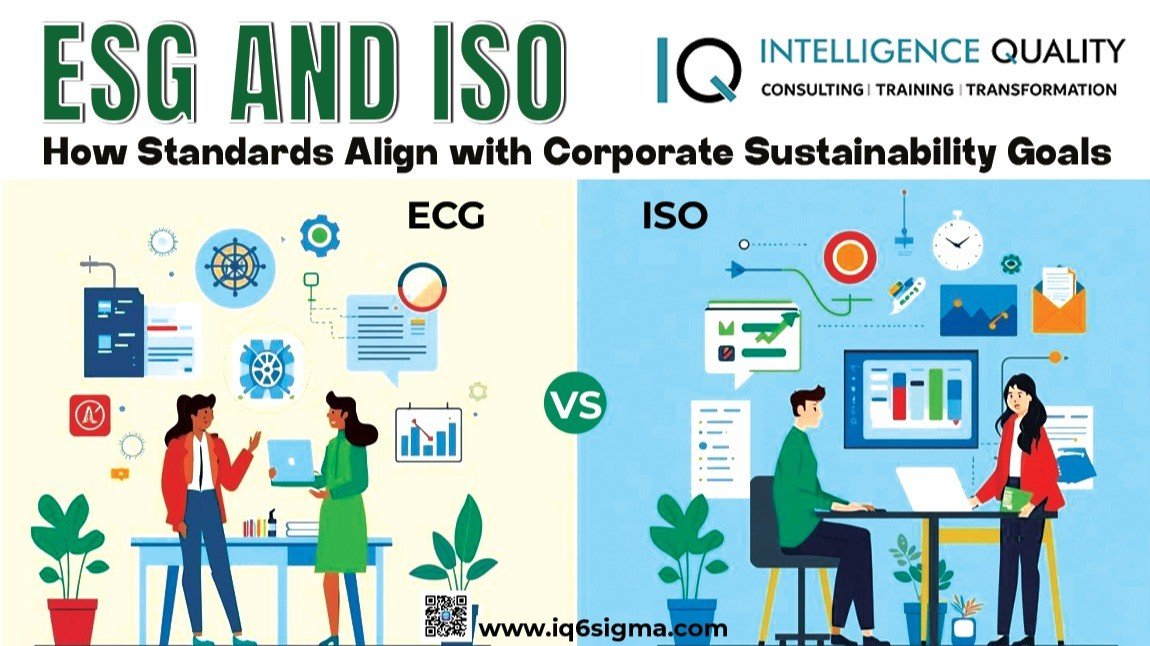 ESG AND ISO

IQ INTELLIGENCE QUALITY
CONSULTING | TRAINING | TRANSFORMATION

How Standards Align with Corporate Sustainability Goals

ECG

ISO

VS

www.iq6sigma.com